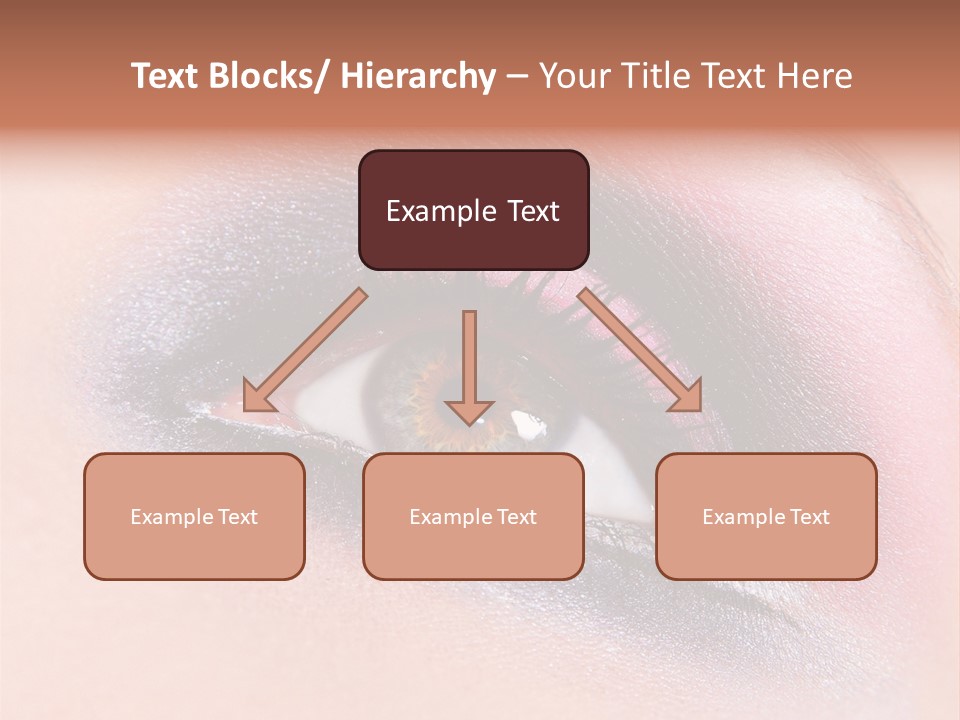 Text Blocks/ Hierarchy – Your Title Text Here

Example Text

Example Text

Example Text

Example Text